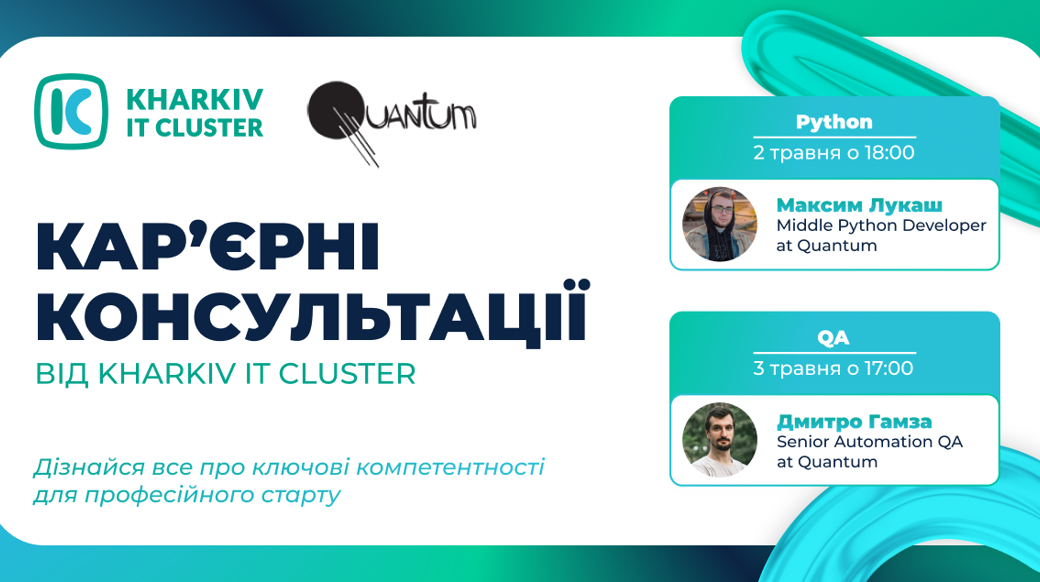 KHARKIV IT CLUSTER

QUANTUM

КАР'ЄРНІ КОНСУЛЬТАЦІЇ

ВІД KHARKIV IT CLUSTER

Дізнайся все про ключові компетентності для професійного старту

Python
2 травня о 18:00

Максим Лукаш
Middle Python Developer at Quantum

QA
3 травня о 17:00

Дмитро Гамза
Senior Automation QA at Quantum